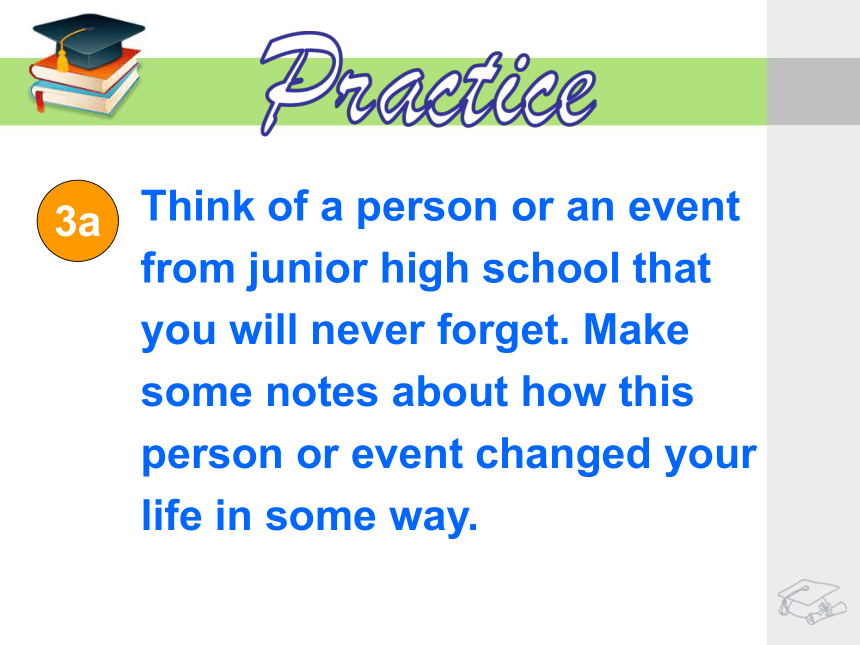 Practice

3a

Think of a person or an event from junior high school that you will never forget. Make some notes about how this person or event changed your life in some way.